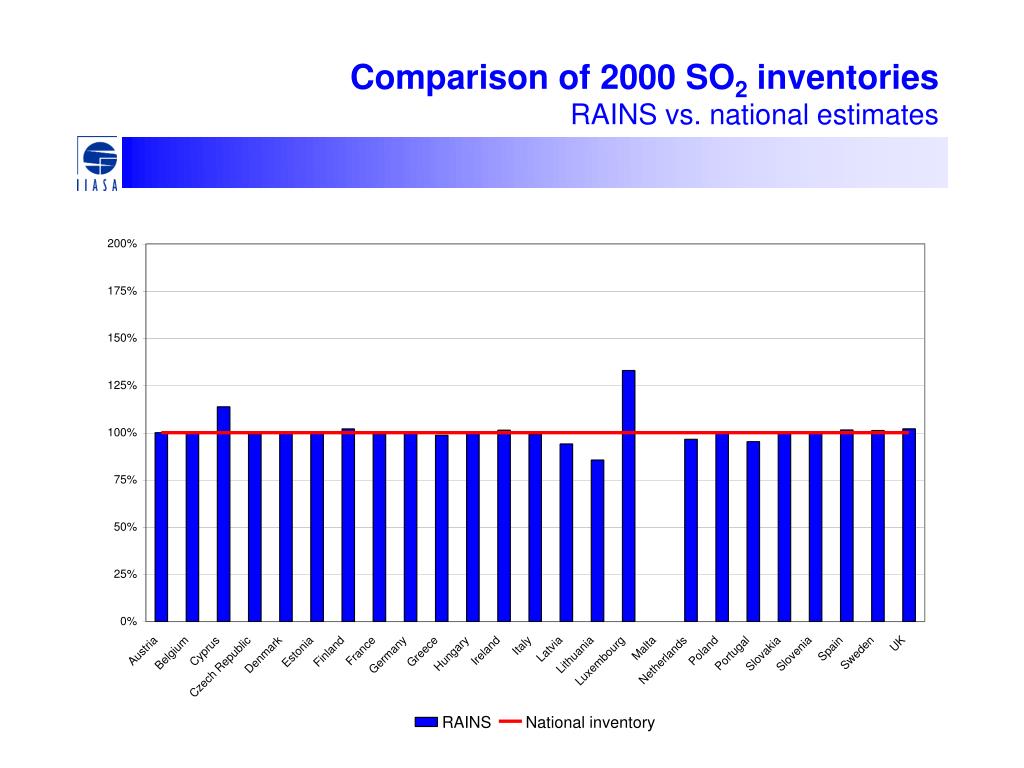 Comparison of 2000 $SO_2$ inventories
RAINS vs. national estimates

IIASA

200%
175%
150%
125%
100%
75%
50%
25%
0%

Austria
Belgium
Cyprus
Czech Republic
Denmark
Estonia
Finland
France
Germany
Greece
Hungary
Ireland
Italy
Latvia
Lithuania
Luxembourg
Malta
Netherlands
Poland
Portugal
Slovakia
Slovenia
Spain
Sweden
UK

RAINS
National inventory